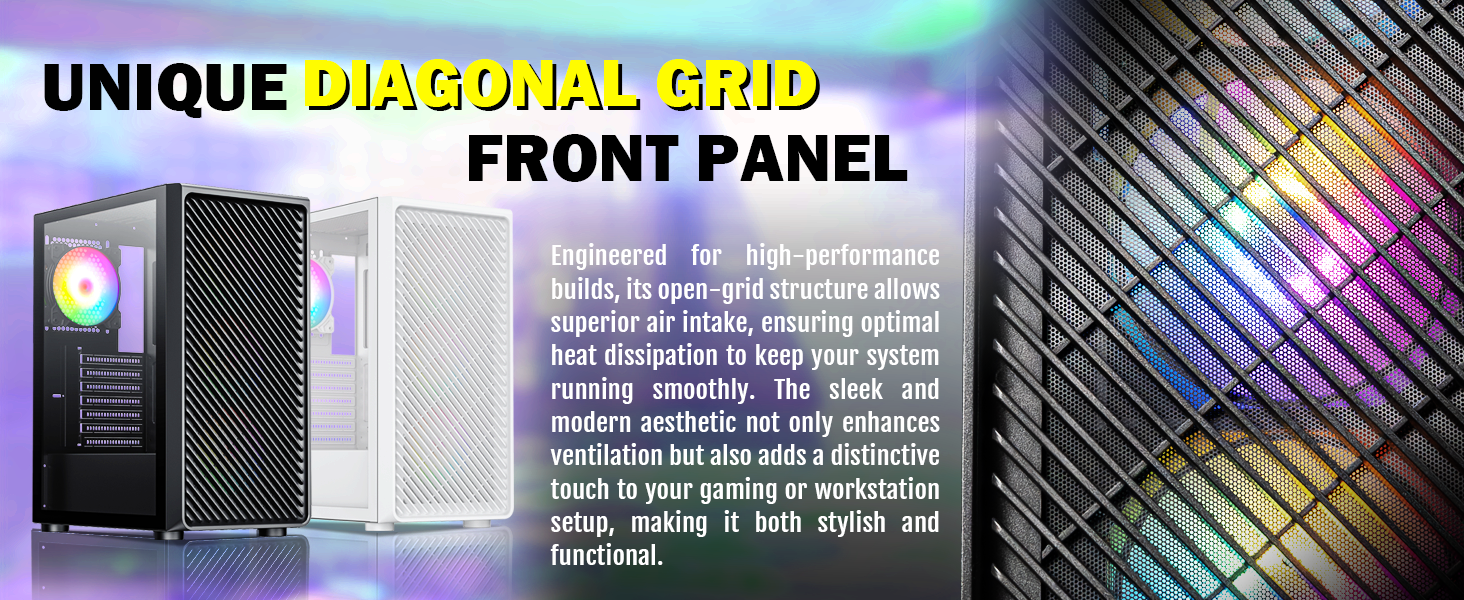 UNIQUE DIAGONAL GRID FRONT PANEL

Engineered for high-performance builds, its open-grid structure allows superior air intake, ensuring optimal heat dissipation to keep your system running smoothly. The sleek and modern aesthetic not only enhances ventilation but also adds a distinctive touch to your gaming or workstation setup, making it both stylish and functional.